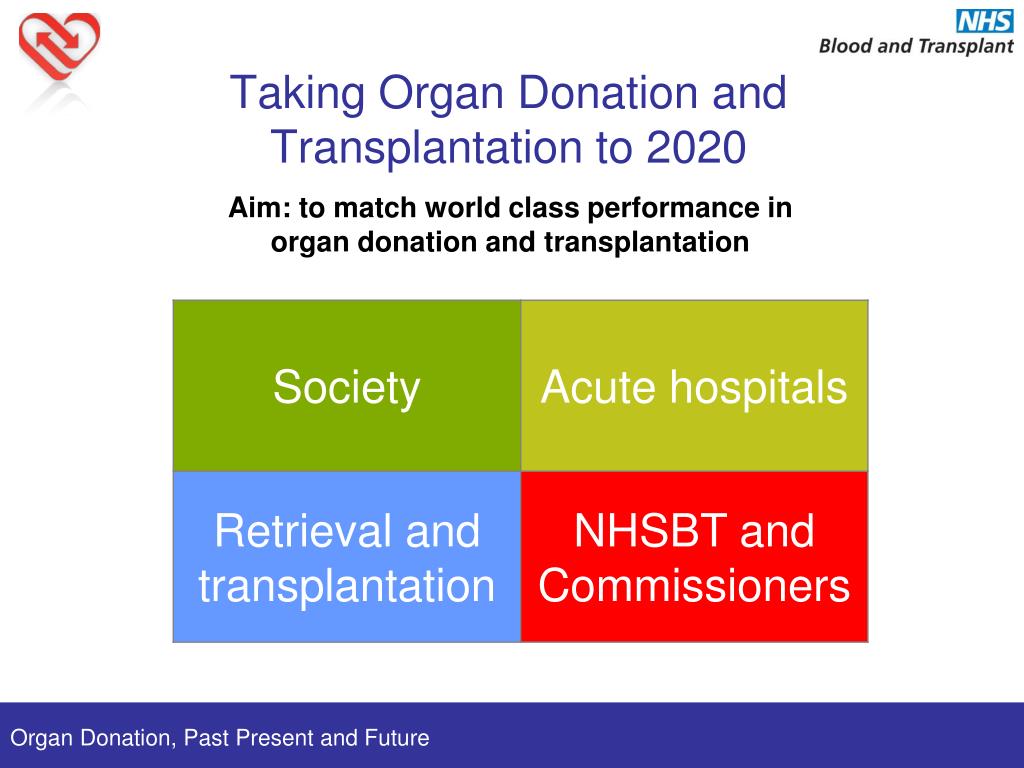 NHS
Blood and Transplant

Taking Organ Donation and Transplantation to 2020

Aim: to match world class performance in organ donation and transplantation

| Society | Acute hospitals |
|---|---|
| Retrieval and transplantation | NHSBT and Commissioners |

Organ Donation, Past Present and Future